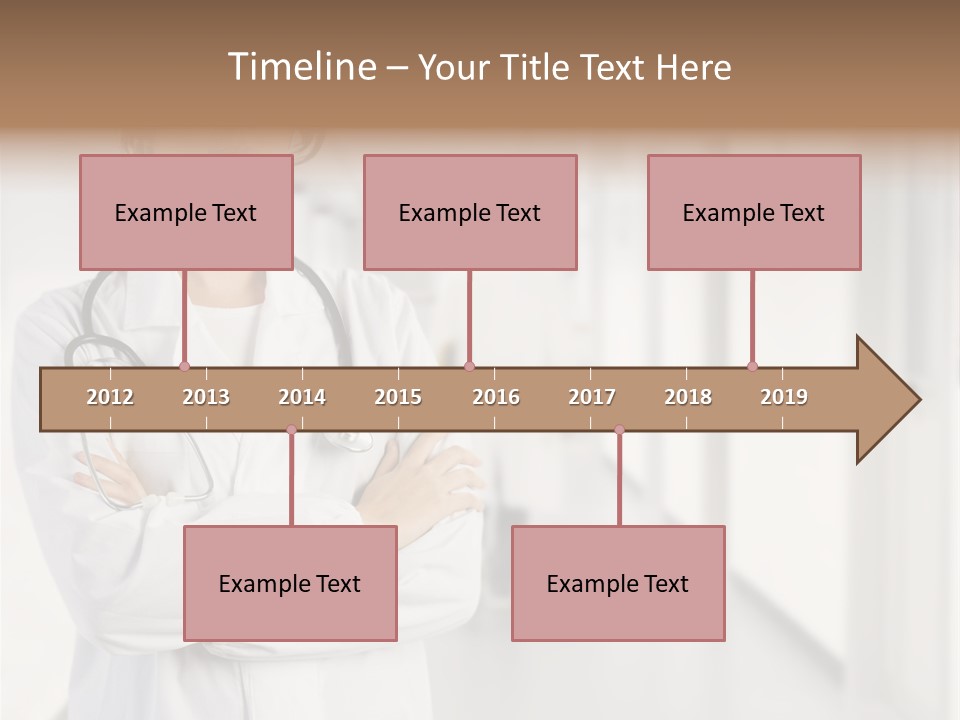 Timeline – Your Title Text Here

Example Text

Example Text

Example Text

2012 2013 2014 2015 2016 2017 2018 2019

Example Text

Example Text